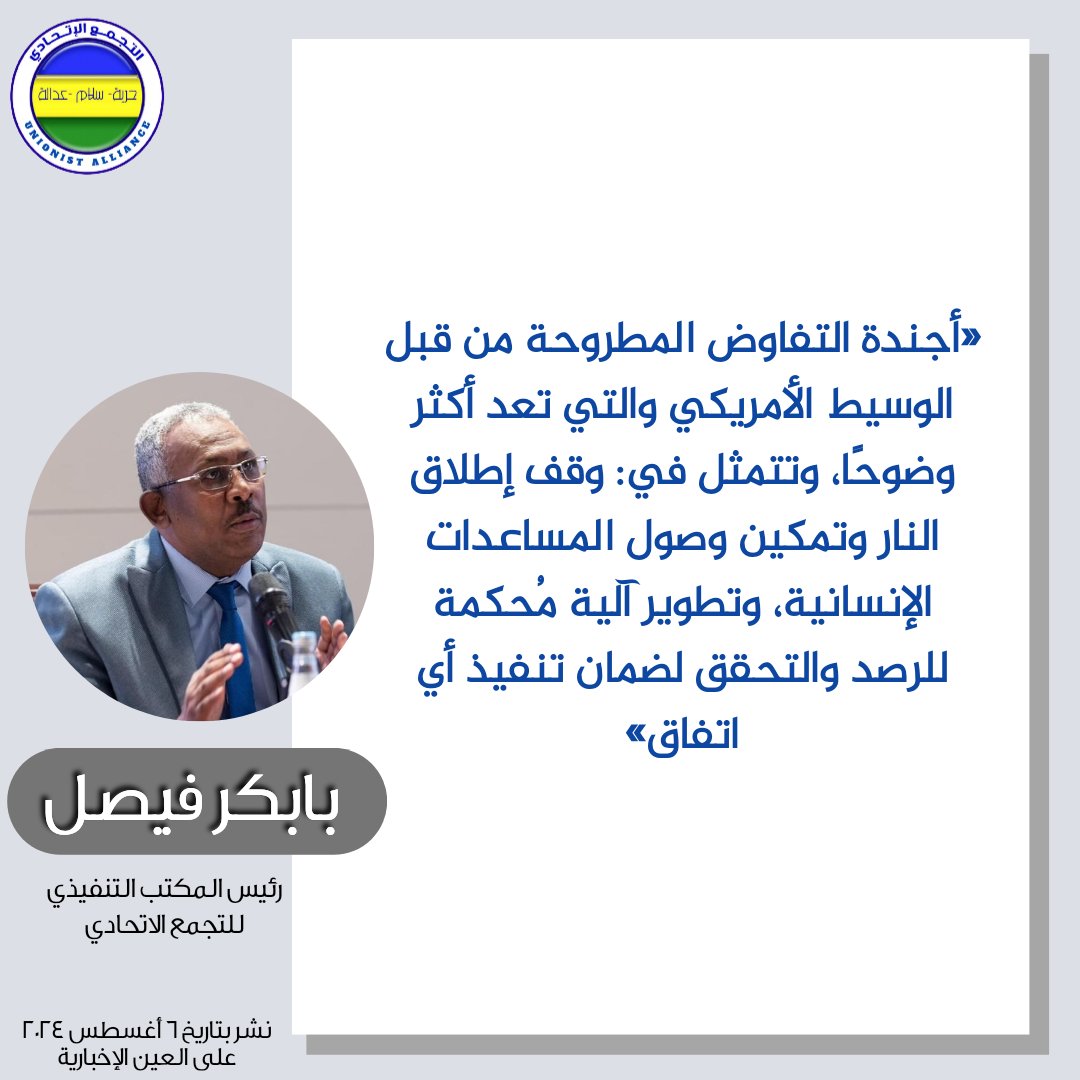 التجمع الإتحادي
حرية - سلام - عدالة
UNIONIST ALLIANCE

«أجندة التفاوض المطروحة من قبل الوسيط الأمريكي والتي تعد أكثر وضوحًا، وتتمثل في: وقف إطلاق النار وتمكين وصول المساعدات الإنسانية، وتطوير آلية مُحكمة للرصد والتحقق لضمان تنفيذ أي اتفاق»

بابكر فيصل

رئيس المكتب التنفيذي للتجمع الاتحادي

نشر بتاريخ ٦ أغسطس ٢٠٢٤ على العين الإخبارية